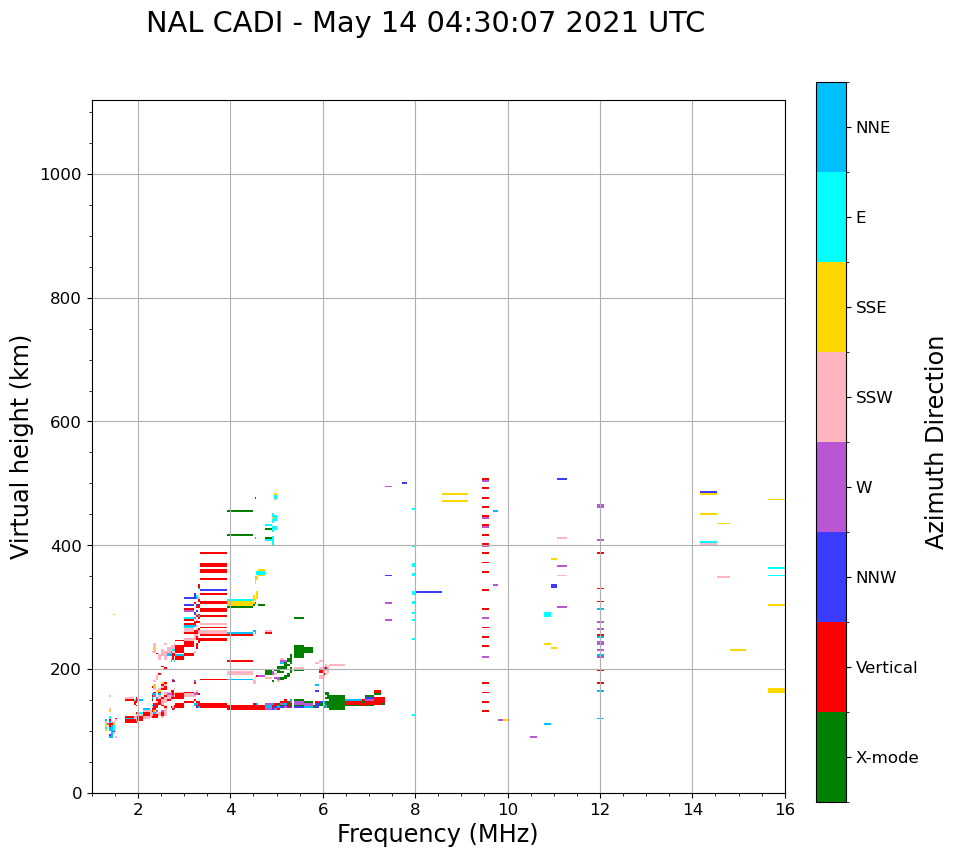 NAL CADI - May 14 04:30:07 2021 UTC

Virtual height (km)

1000
800
600
400
200
0

2
4
6
8
10
12
14
16

Frequency (MHz)

NNE
E
SSE
SSW
W
NNW
Vertical
X-mode

Azimuth Direction